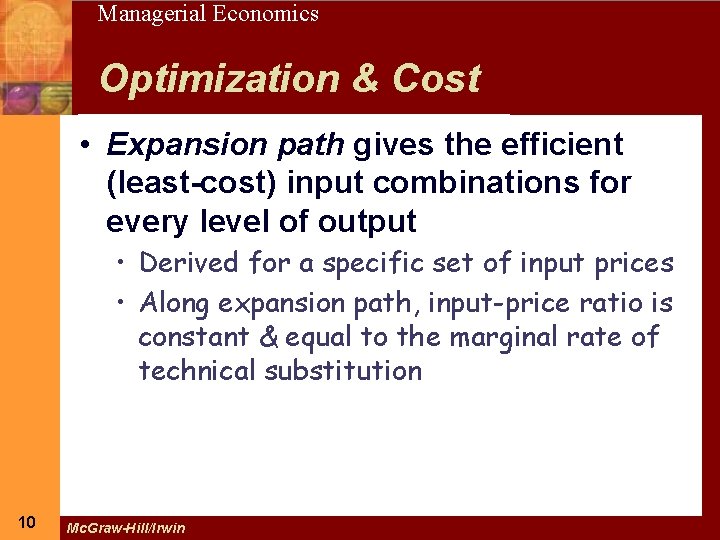 Managerial Economics

Optimization & Cost

• Expansion path gives the efficient (least-cost) input combinations for every level of output

• Derived for a specific set of input prices

• Along expansion path, input-price ratio is constant & equal to the marginal rate of technical substitution

10

McGraw-Hill/Irwin